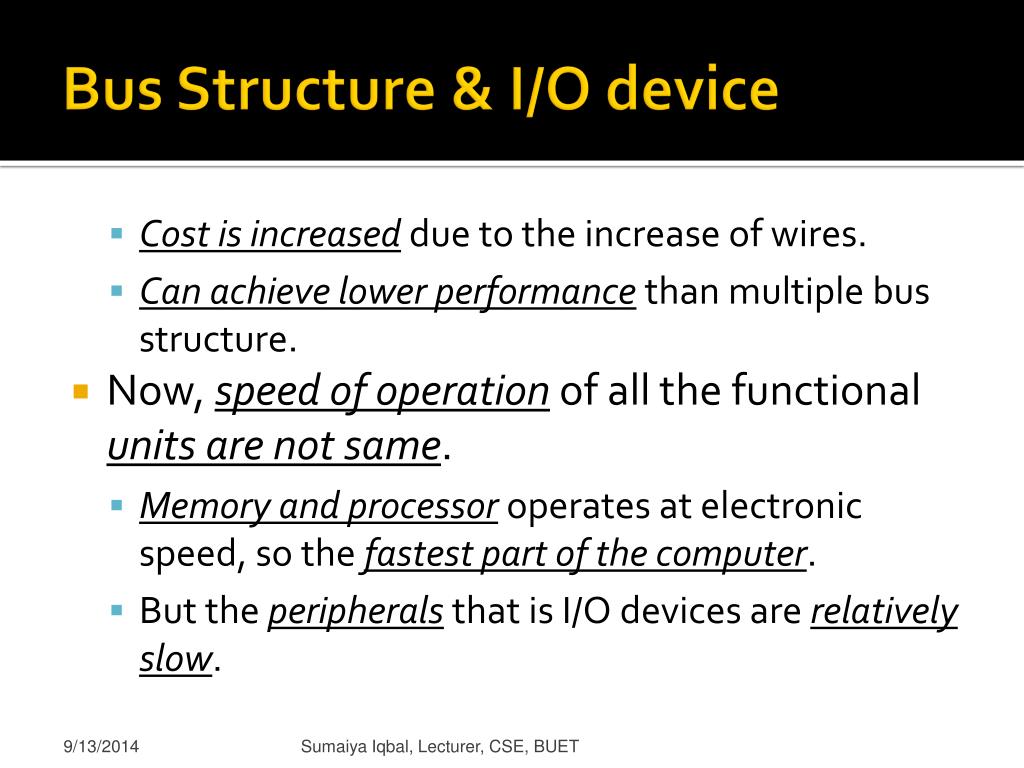 Bus Structure & I/O device

Cost is increased due to the increase of wires.

Can achieve lower performance than multiple bus structure.

Now, speed of operation of all the functional units are not same.

Memory and processor operates at electronic speed, so the fastest part of the computer.

But the peripherals that is I/O devices are relatively slow.

9/13/2014

Sumaiya Iqbal, Lecturer, CSE, BUET